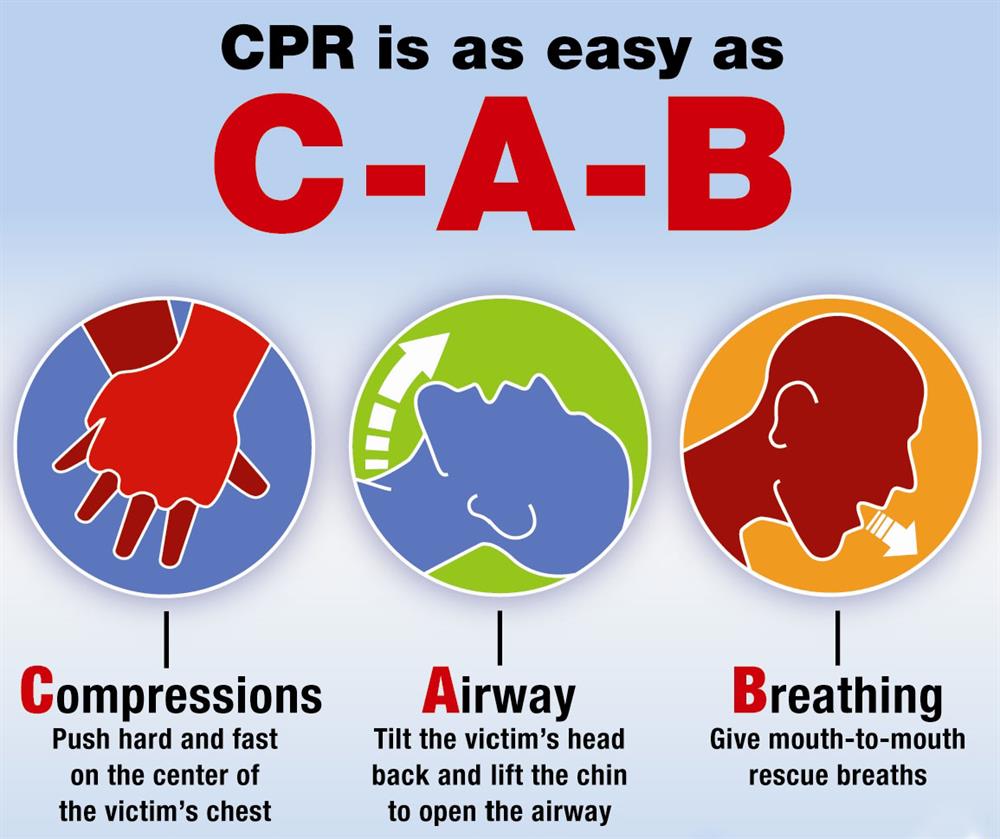 CPR is as easy as

C-A-B

Compressions
Push hard and fast on the center of the victim's chest

Airway
Tilt the victim's head back and lift the chin to open the airway

Breathing
Give mouth-to-mouth rescue breaths